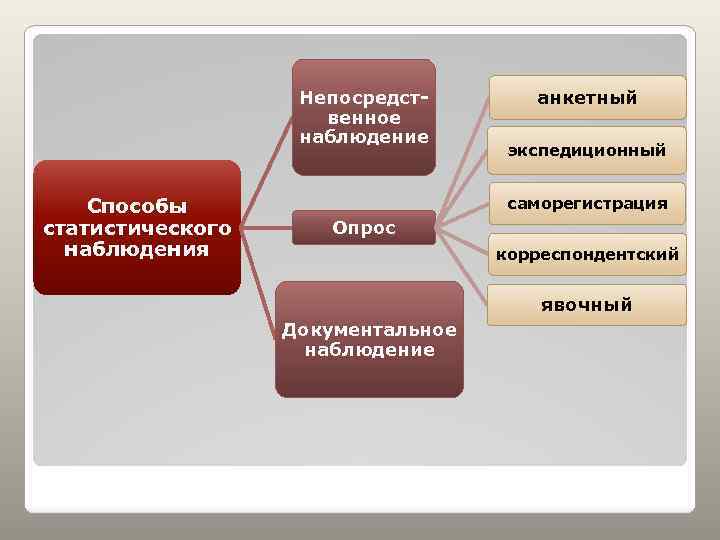 Способы статистического наблюдения

Непосредственное наблюдение

Опрос

Документальное наблюдение

анкетный

экспедиционный

саморегистрация

корреспондентский

явочный